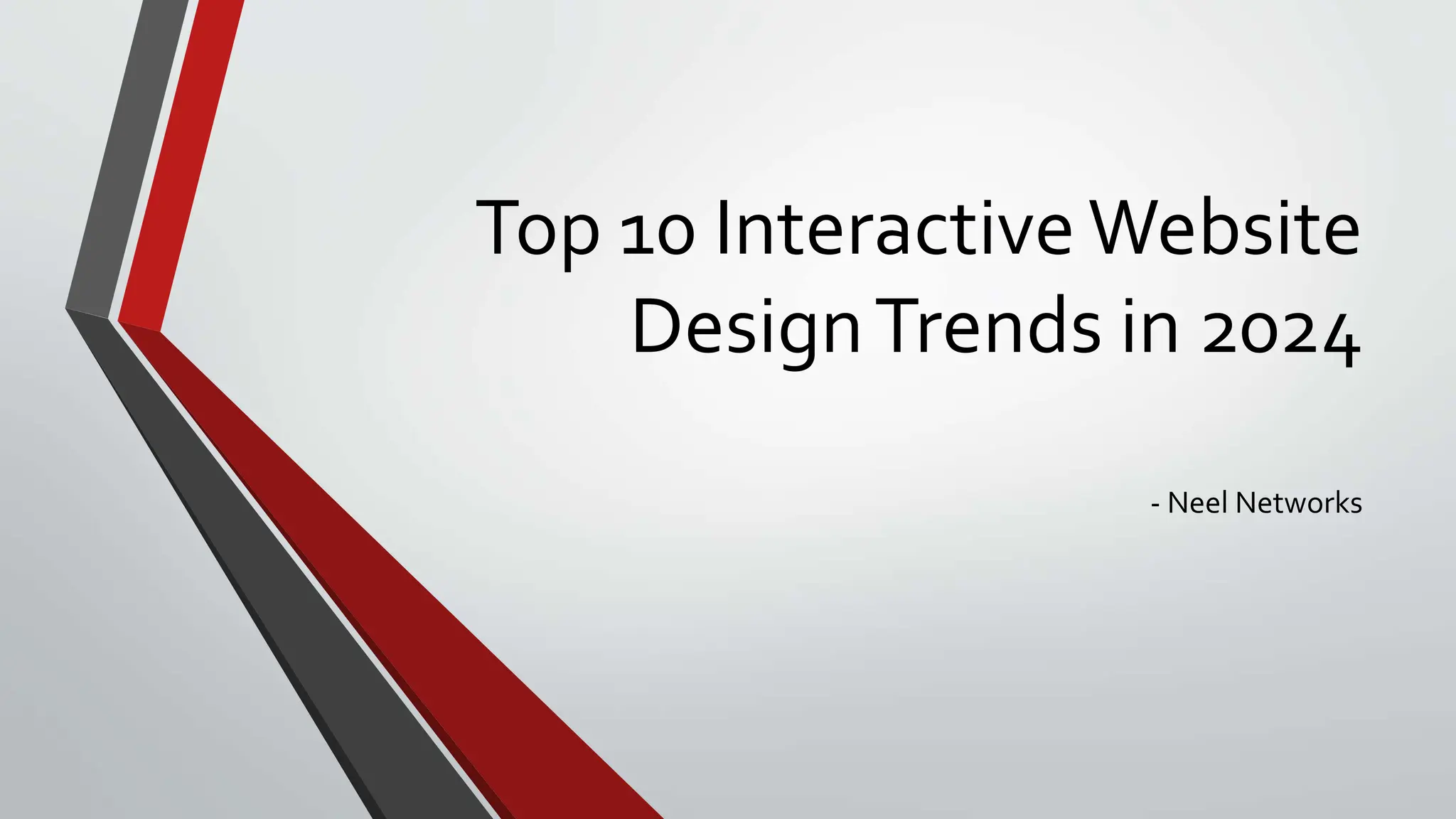 Top 10 Interactive Website Design Trends in 2024

- Neel Networks